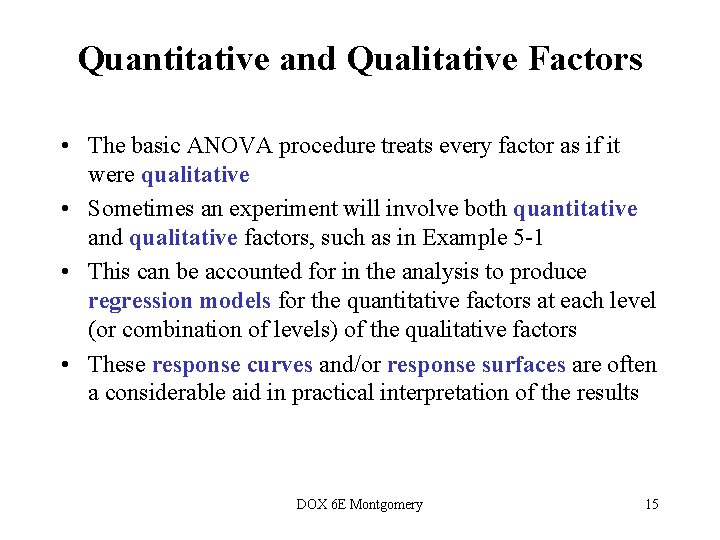 Quantitative and Qualitative Factors

• The basic ANOVA procedure treats every factor as if it were qualitative

• Sometimes an experiment will involve both quantitative and qualitative factors, such as in Example 5-1

• This can be accounted for in the analysis to produce regression models for the quantitative factors at each level (or combination of levels) of the qualitative factors

• These response curves and/or response surfaces are often a considerable aid in practical interpretation of the results

DOX 6E Montgomery

15